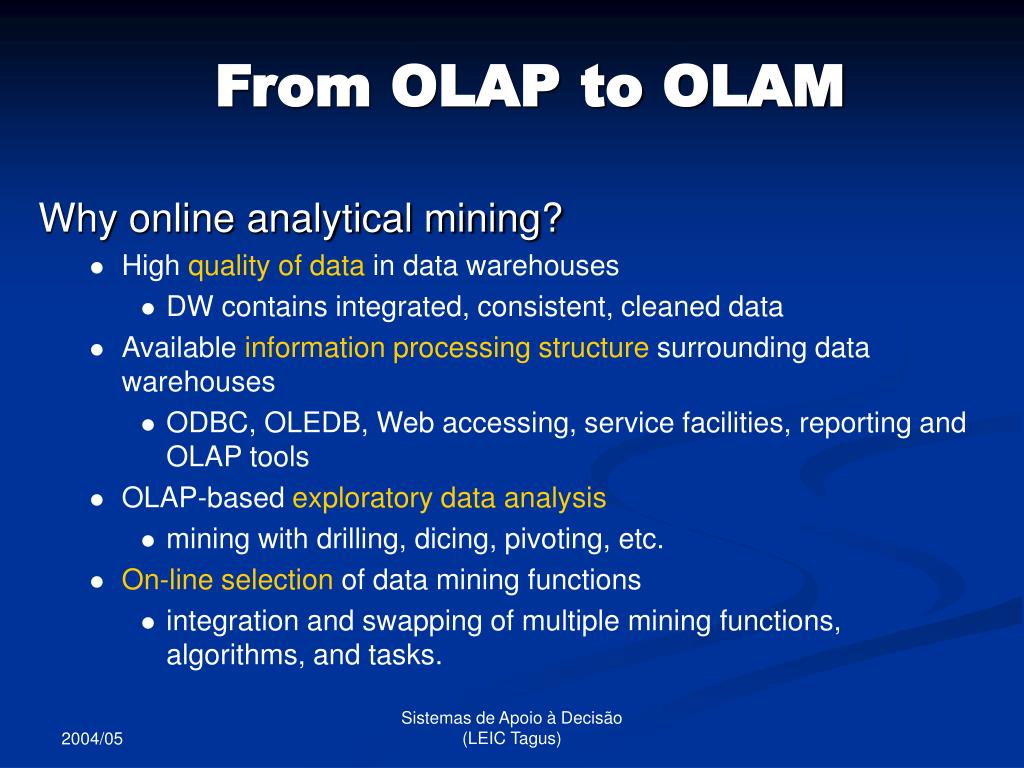 From OLAP to OLAM

Why online analytical mining?

- High quality of data in data warehouses
  - DW contains integrated, consistent, cleaned data
- Available information processing structure surrounding data warehouses
  - ODBC, OLEDB, Web accessing, service facilities, reporting and OLAP tools
- OLAP-based exploratory data analysis
  - mining with drilling, dicing, pivoting, etc.
- On-line selection of data mining functions
  - integration and swapping of multiple mining functions, algorithms, and tasks.

2004/05

Sistemas de Apoio à Decisão (LEIC Tagus)